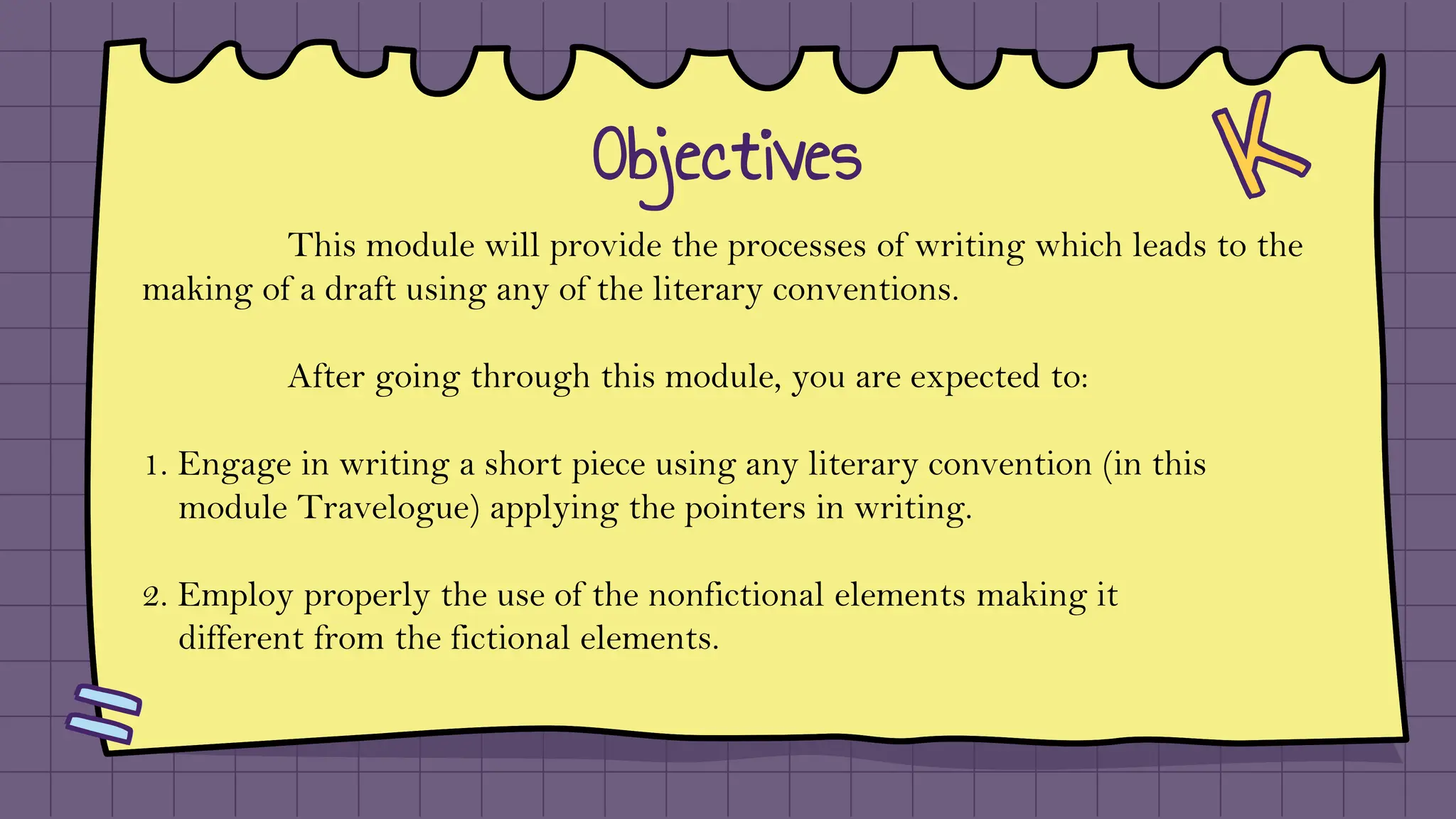 Objectives

This module will provide the processes of writing which leads to the making of a draft using any of the literary conventions.

After going through this module, you are expected to:

1. Engage in writing a short piece using any literary convention (in this module Travelogue) applying the pointers in writing.

2. Employ properly the use of the nonfictional elements making it different from the fictional elements.